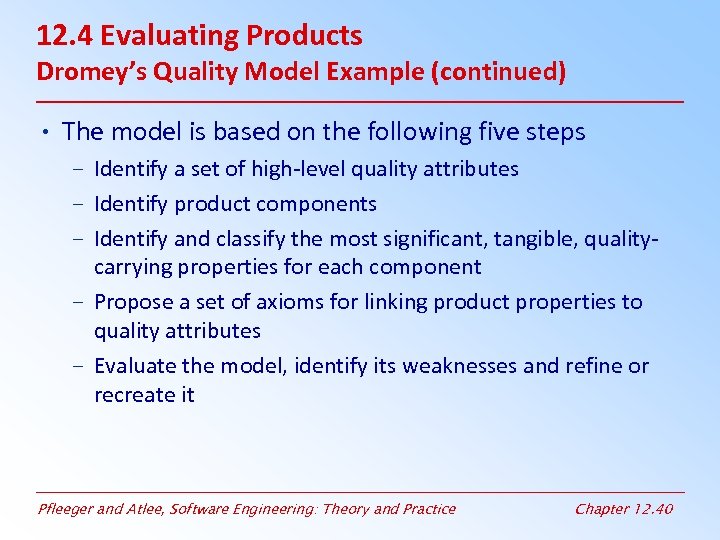 12.4 Evaluating Products
Dromey's Quality Model Example (continued)

• The model is based on the following five steps
  – Identify a set of high-level quality attributes
  – Identify product components
  – Identify and classify the most significant, tangible, quality-carrying properties for each component
  – Propose a set of axioms for linking product properties to quality attributes
  – Evaluate the model, identify its weaknesses and refine or recreate it

Pfleeger and Atlee, Software Engineering: Theory and Practice

Chapter 12.40